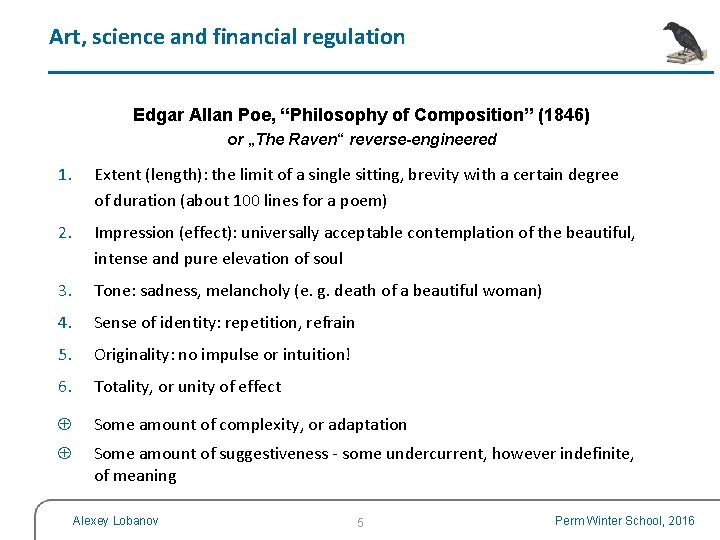 Art, science and financial regulation

Edgar Allan Poe, “Philosophy of Composition” (1846)
or „The Raven“ reverse-engineered

1. Extent (length): the limit of a single sitting, brevity with a certain degree of duration (about 100 lines for a poem)

2. Impression (effect): universally acceptable contemplation of the beautiful, intense and pure elevation of soul

3. Tone: sadness, melancholy (e. g. death of a beautiful woman)

4. Sense of identity: repetition, refrain

5. Originality: no impulse or intuition!

6. Totality, or unity of effect

⊕ Some amount of complexity, or adaptation

⊕ Some amount of suggestiveness - some undercurrent, however indefinite, of meaning

Alexey Lobanov 5 Perm Winter School, 2016